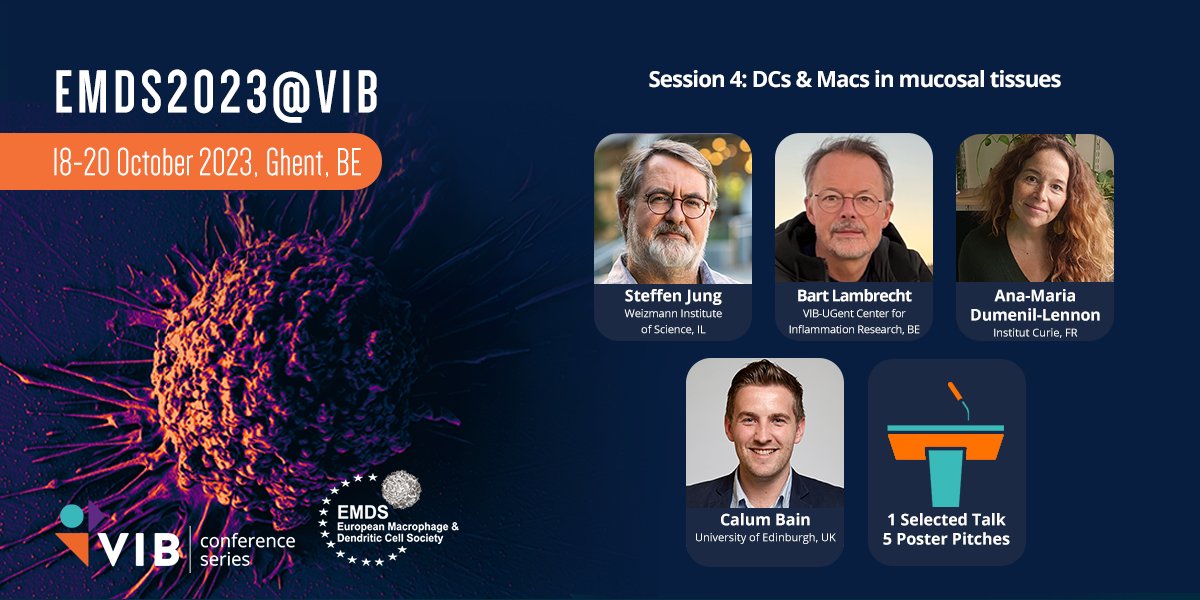 EMDS2023@VIB

18-20 October 2023, Ghent, BE

Session 4: DCs & Macs in mucosal tissues

Steffen Jung
Weizmann Institute of Science, IL

Bart Lambrecht
VIB-UGent Center for Inflammation Research, BE

Ana-Maria Dumenil-Lennon
Institut Curie, FR

Calum Bain
University of Edinburgh, UK

1 Selected Talk
5 Poster Pitches

VIB conference series

EMDS
European Macrophage & Dendritic Cell Society